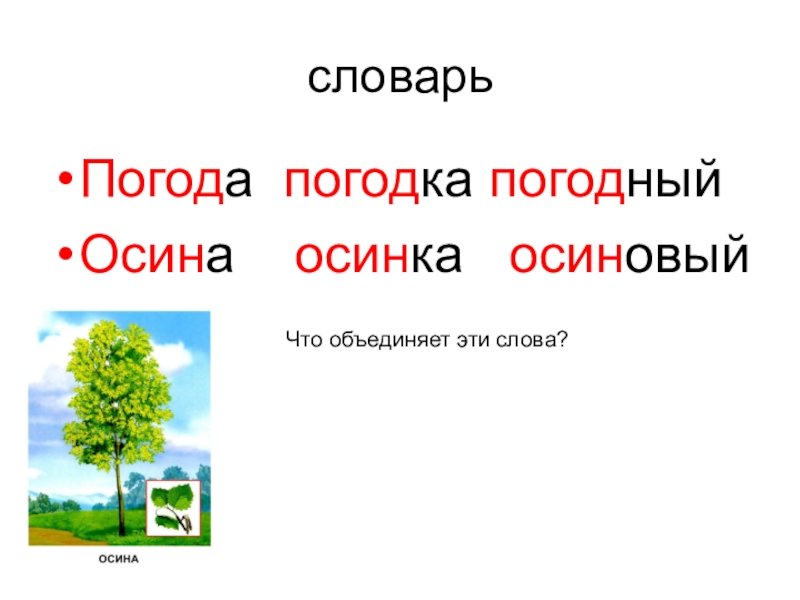 словарь

• Погода погодка погодный
• Осина осинка осиновый

Что объединяет эти слова?

ОСИНА